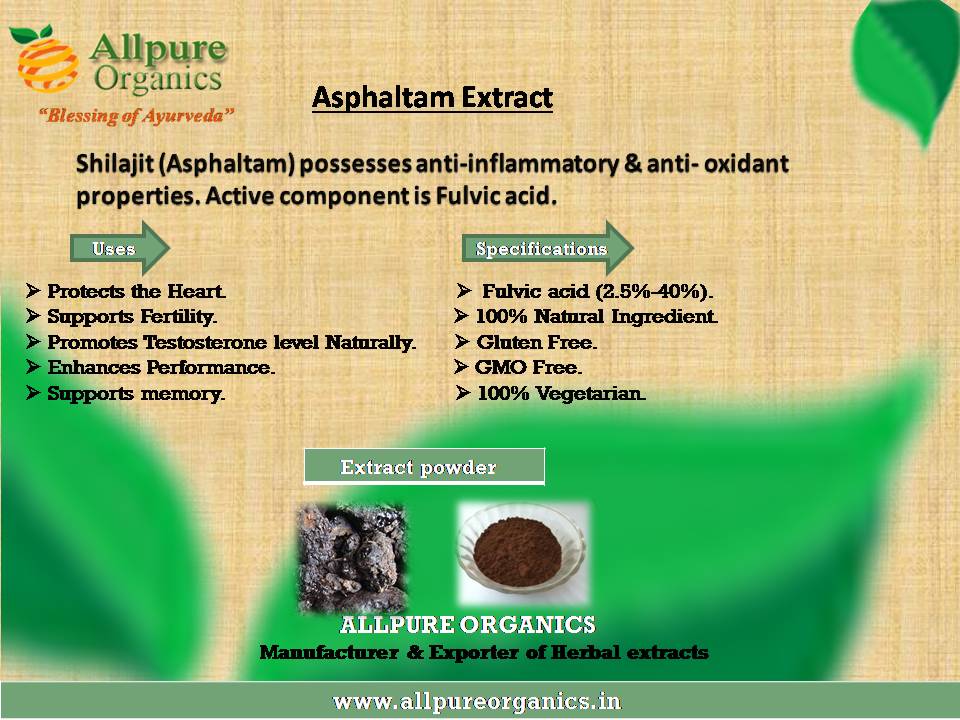 Allpure Organics
"Blessing of Ayurveda"

Asphaltam Extract

Shilajit (Asphaltam) possesses anti-inflammatory & anti- oxidant properties. Active component is Fulvic acid.

Uses

➤ Protects the Heart.
➤ Supports Fertility.
➤ Promotes Testosterone level Naturally.
➤ Enhances Performance.
➤ Supports memory.

Specifications

➤ Fulvic acid (2.5%-40%).
➤ 100% Natural Ingredient.
➤ Gluten Free.
➤ GMO Free.
➤ 100% Vegetarian.

Extract powder

ALLPURE ORGANICS
Manufacturer & Exporter of Herbal extracts

www.allpureorganics.in